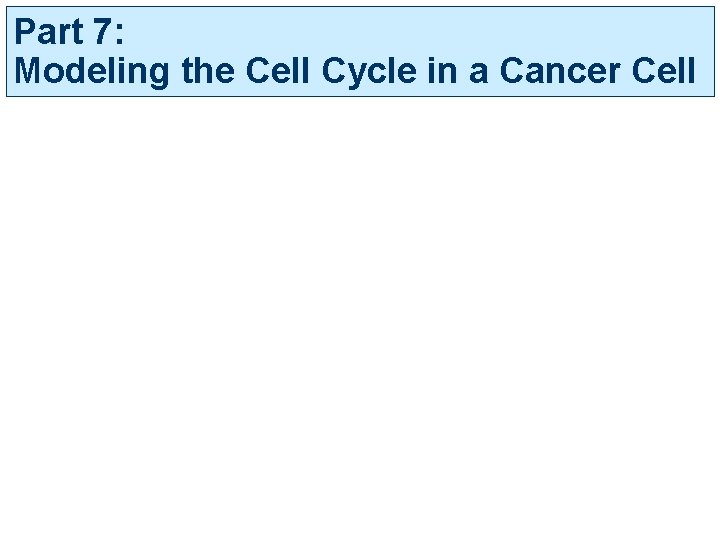 Part 7:
Modeling the Cell Cycle in a Cancer Cell